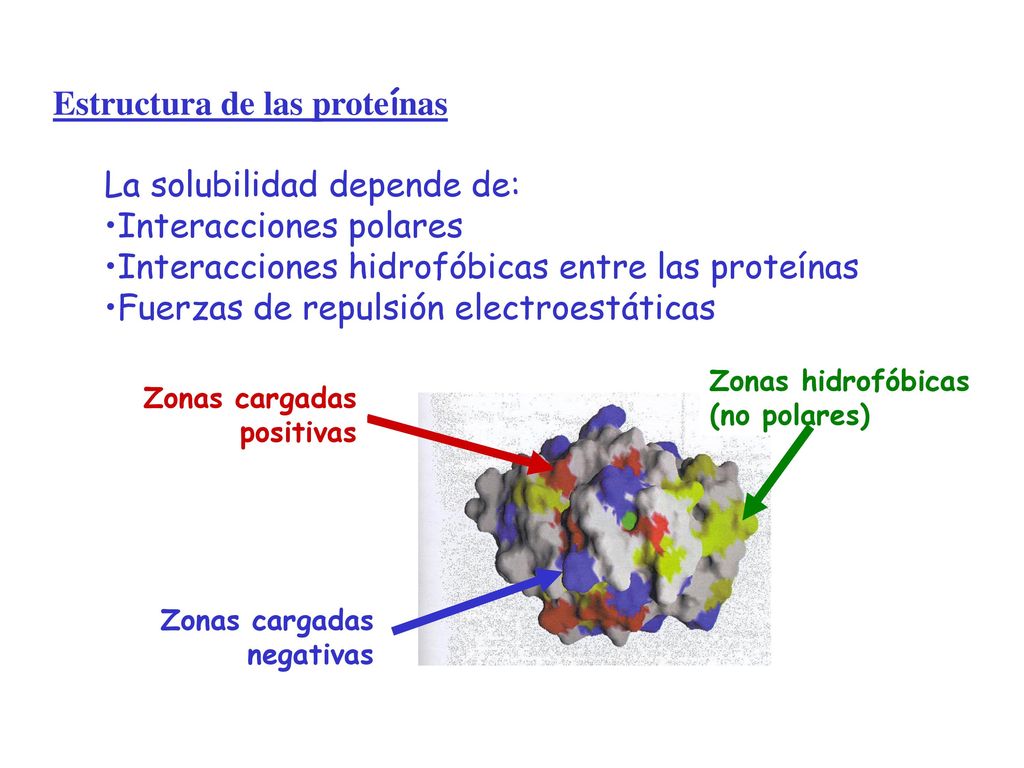 Estructura de las proteínas

La solubilidad depende de:
•Interacciones polares
•Interacciones hidrofóbicas entre las proteínas
•Fuerzas de repulsión electroestáticas

Zonas cargadas positivas

Zonas hidrofóbicas (no polares)

Zonas cargadas negativas